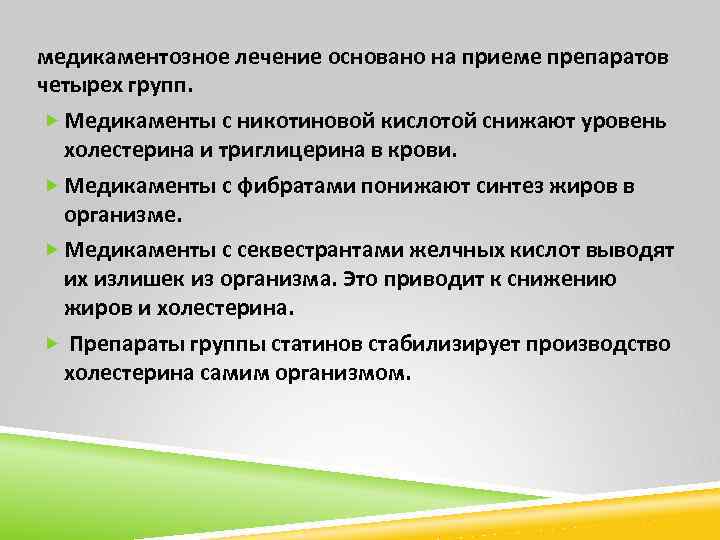 медикаментозное лечение основано на приеме препаратов четырех групп.

Медикаменты с никотиновой кислотой снижают уровень холестерина и триглицерина в крови.

Медикаменты с фибратами понижают синтез жиров в организме.

Медикаменты с секвестрантами желчных кислот выводят их излишек из организма. Это приводит к снижению жиров и холестерина.

Препараты группы статинов стабилизирует производство холестерина самим организмом.